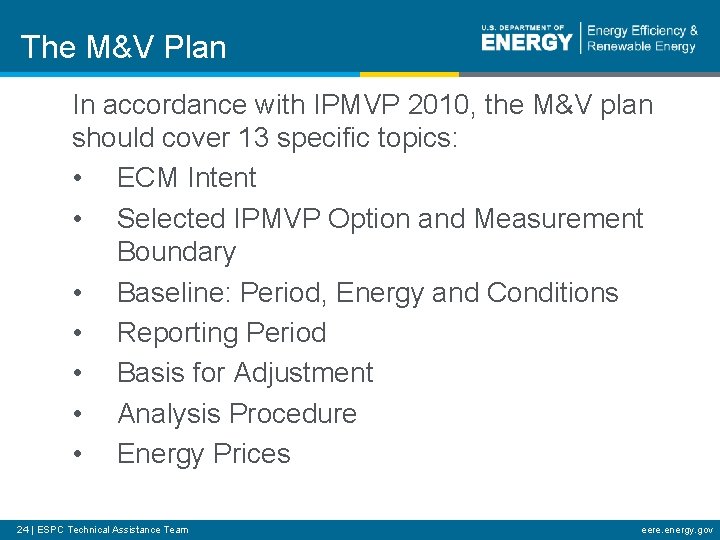 The M&V Plan

U.S. DEPARTMENT OF ENERGY | Energy Efficiency & Renewable Energy

In accordance with IPMVP 2010, the M&V plan should cover 13 specific topics:

• ECM Intent
• Selected IPMVP Option and Measurement Boundary
• Baseline: Period, Energy and Conditions
• Reporting Period
• Basis for Adjustment
• Analysis Procedure
• Energy Prices

24 | ESPC Technical Assistance Team

eere.energy.gov